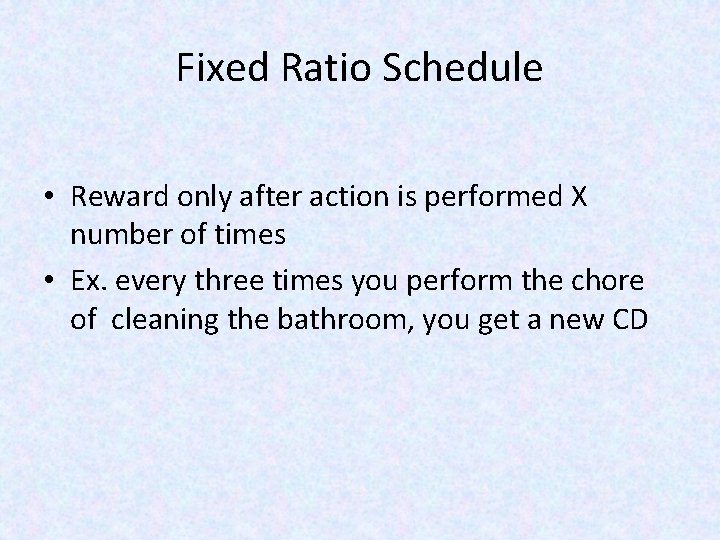 Fixed Ratio Schedule

• Reward only after action is performed X number of times

• Ex. every three times you perform the chore of cleaning the bathroom, you get a new CD